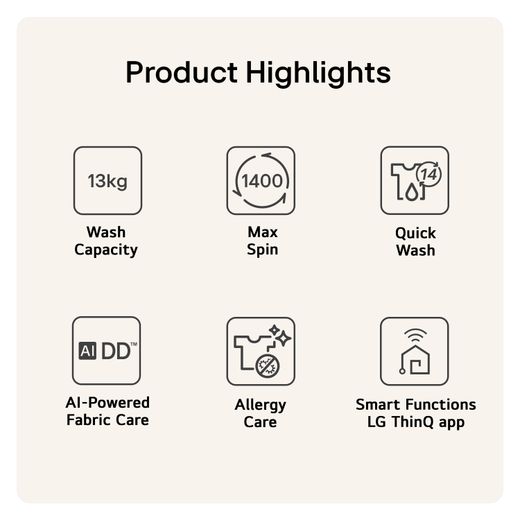 Product Highlights

13kg

Wash Capacity

1400

Max Spin

14

Quick Wash

AI DD™

AI-Powered Fabric Care

Allergy Care

Smart Functions LG ThinQ app